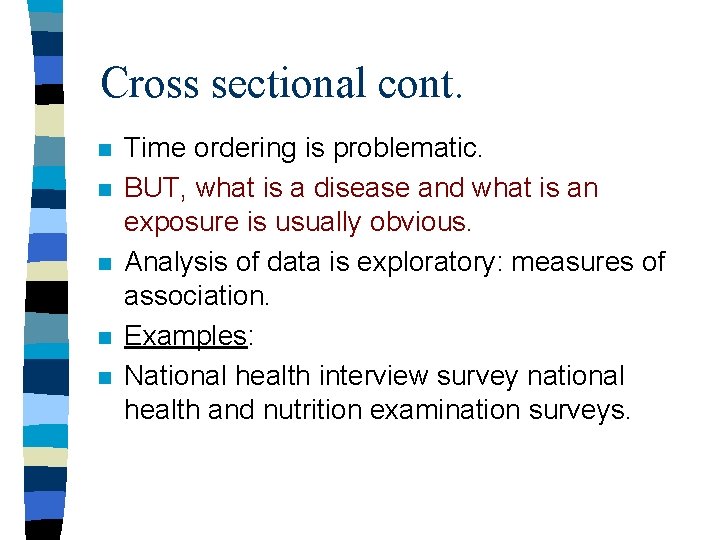 Cross sectional cont.

- Time ordering is problematic.
- BUT, what is a disease and what is an exposure is usually obvious.
- Analysis of data is exploratory: measures of association.
- Examples:
- National health interview survey national health and nutrition examination surveys.